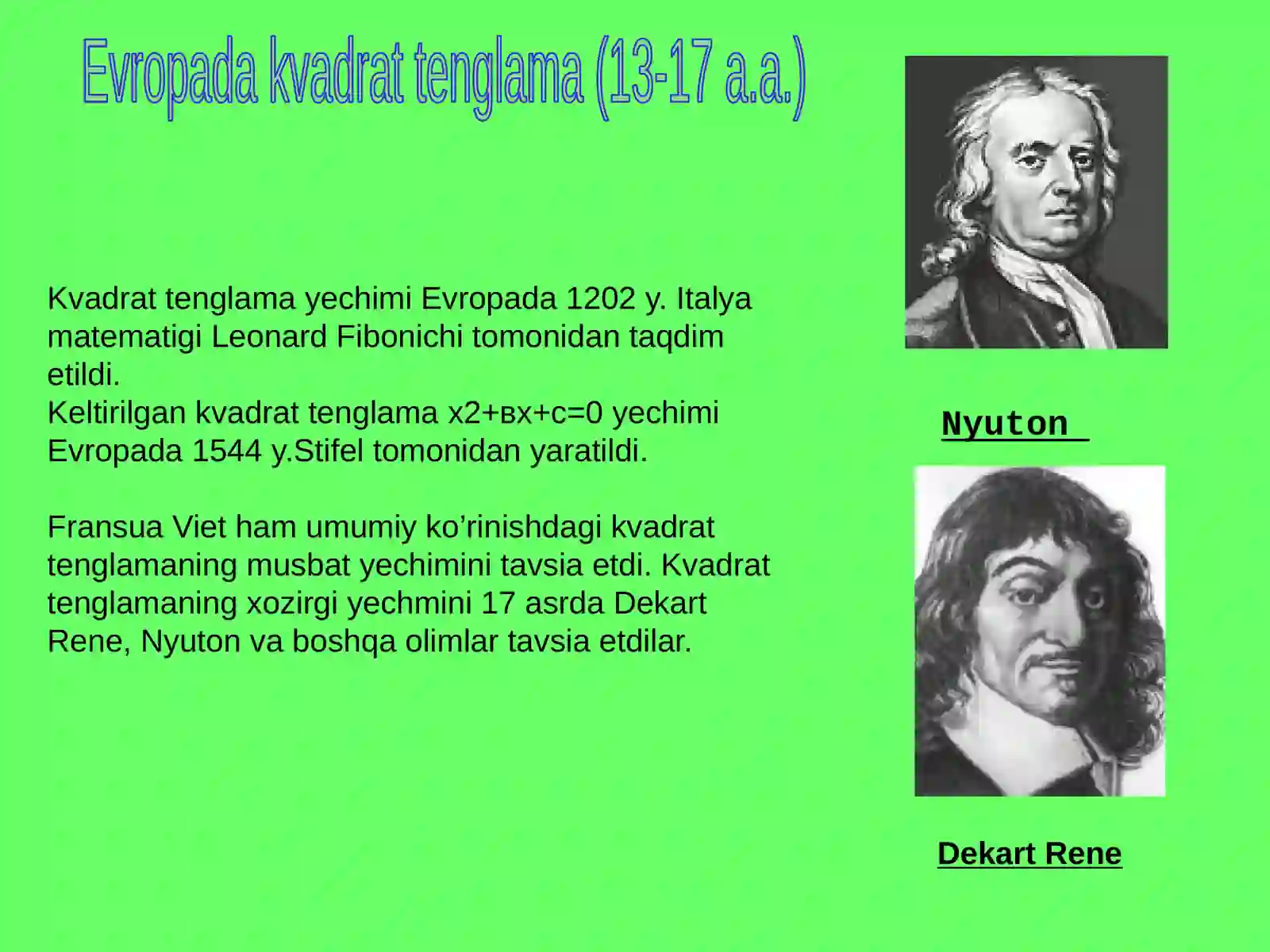 Evropada kvadrat tenglama (13-17 a.a.)

Kvadrat tenglama yechimi Evropada 1202 y. Italya matematigi Leonard Fibonichi tomonidan taqdim etildi.
Keltirilgan kvadrat tenglama x2+вx+c=0 yechimi Evropada 1544 y.Stifel tomonidan yaratildi.

Fransua Viet ham umumiy ko’rinishdagi kvadrat tenglamaning musbat yechimini tavsia etdi. Kvadrat tenglamaning xozirgi yechmini 17 asrda Dekart Rene, Nyuton va boshqa olimlar tavsia etdilar.

Nyuton

Dekart Rene